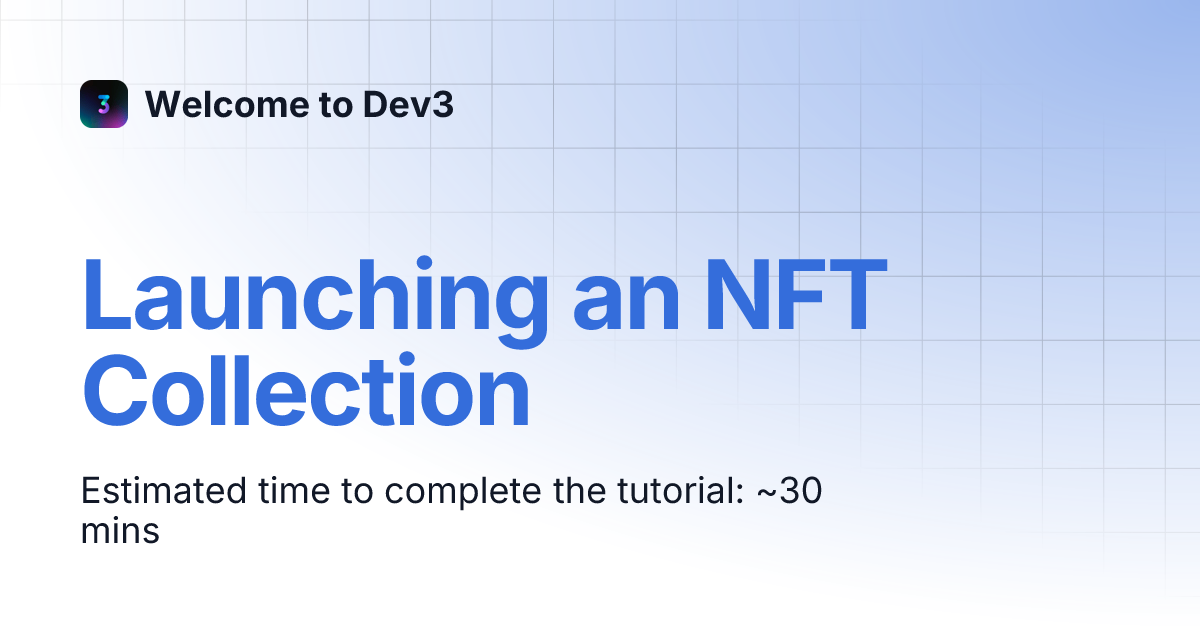 3 Welcome to Dev3

Launching an NFT Collection

Estimated time to complete the tutorial: ~30 mins